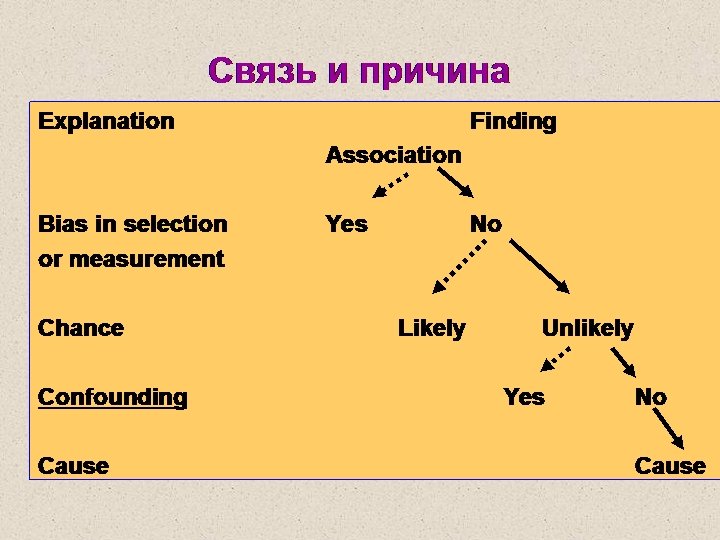 Связь и причина

Explanation

Finding

Association

Bias in selection or measurement

Yes

No

Chance

Likely

Unlikely

Confounding

Yes

No

Cause

Cause